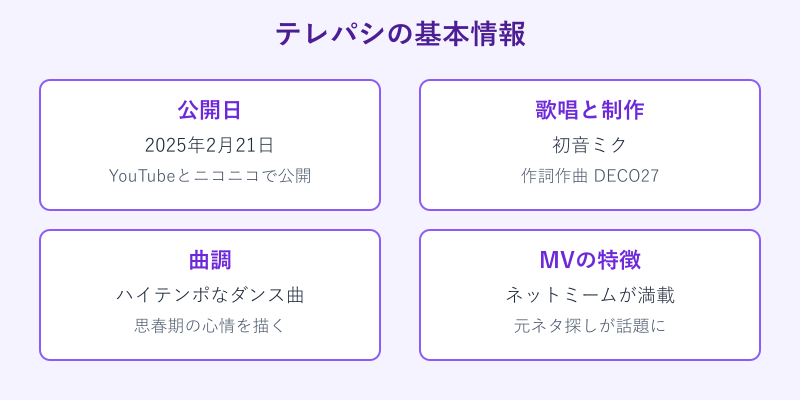 テレパシの基本情報

公開日
2025年2月21日
YouTubeとニコニコで公開

歌唱と制作
初音ミク
作詞作曲 DECO27

曲調
ハイテンポなダンス曲
思春期の心情を描く

MVの特徴
ネットミームが満載
元ネタ探しが話題に